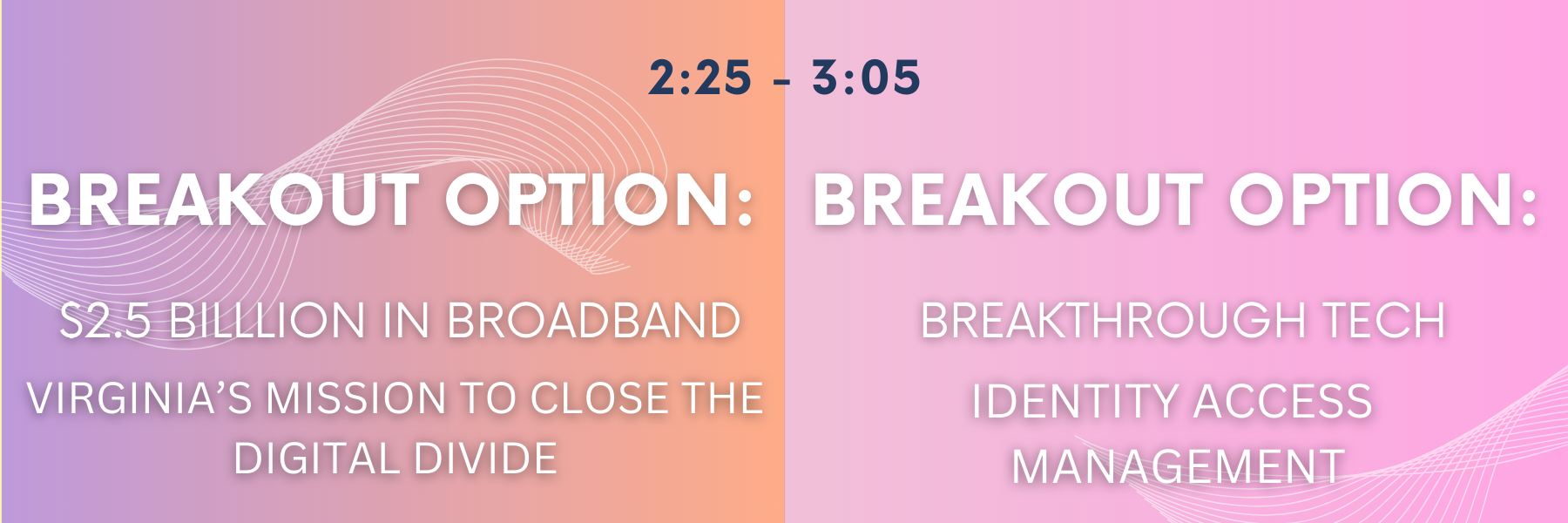 2:25 - 3:05

BREAKOUT OPTION:

$2.5 BILLLION IN BROADBAND

VIRGINIA'S MISSION TO CLOSE THE DIGITAL DIVIDE

BREAKOUT OPTION:

BREAKTHROUGH TECH

IDENTITY ACCESS MANAGEMENT